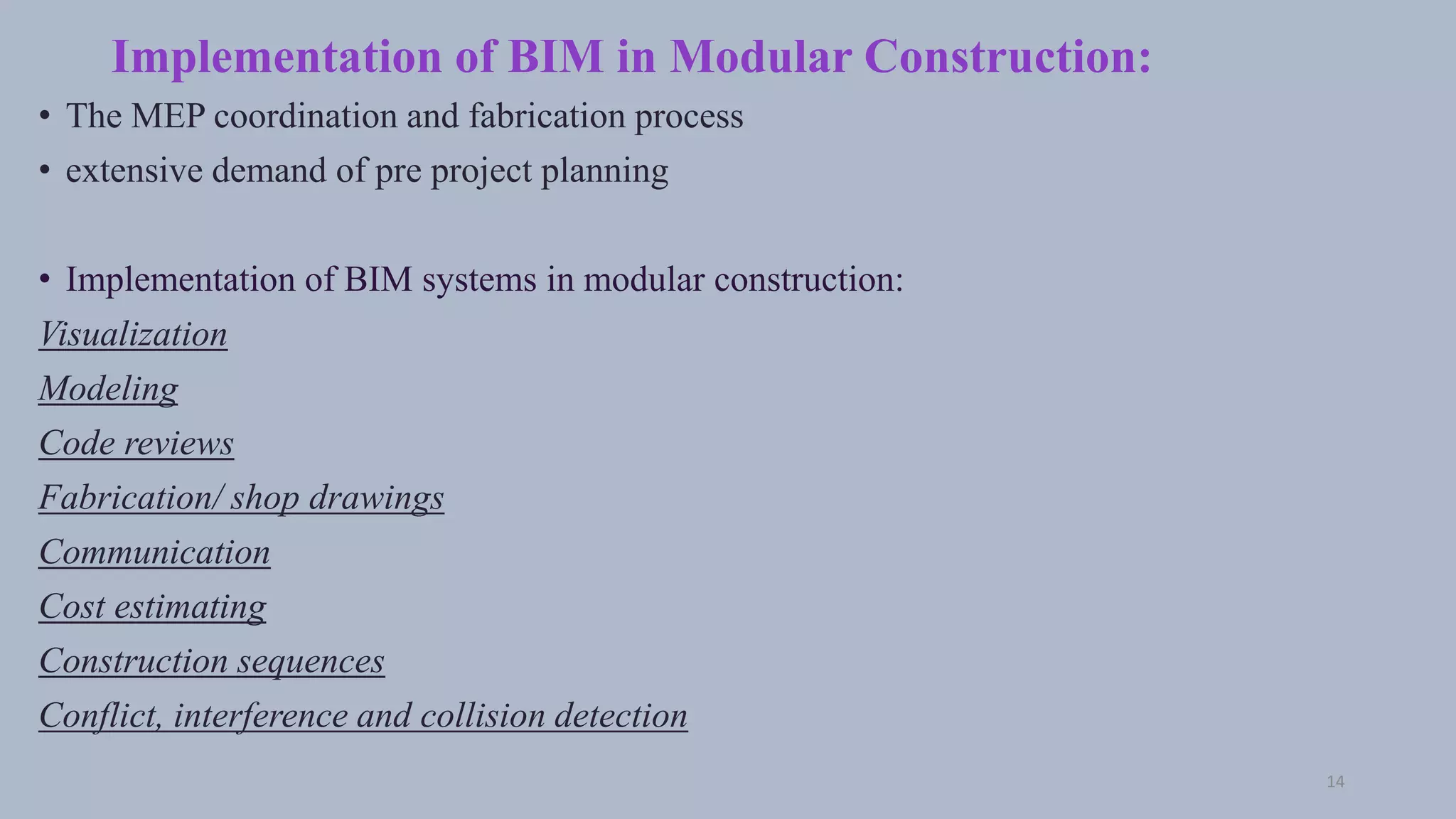 Implementation of BIM in Modular Construction:

• The MEP coordination and fabrication process
• extensive demand of pre project planning

• Implementation of BIM systems in modular construction:

Visualization
Modeling
Code reviews
Fabrication/ shop drawings
Communication
Cost estimating
Construction sequences
Conflict, interference and collision detection

14